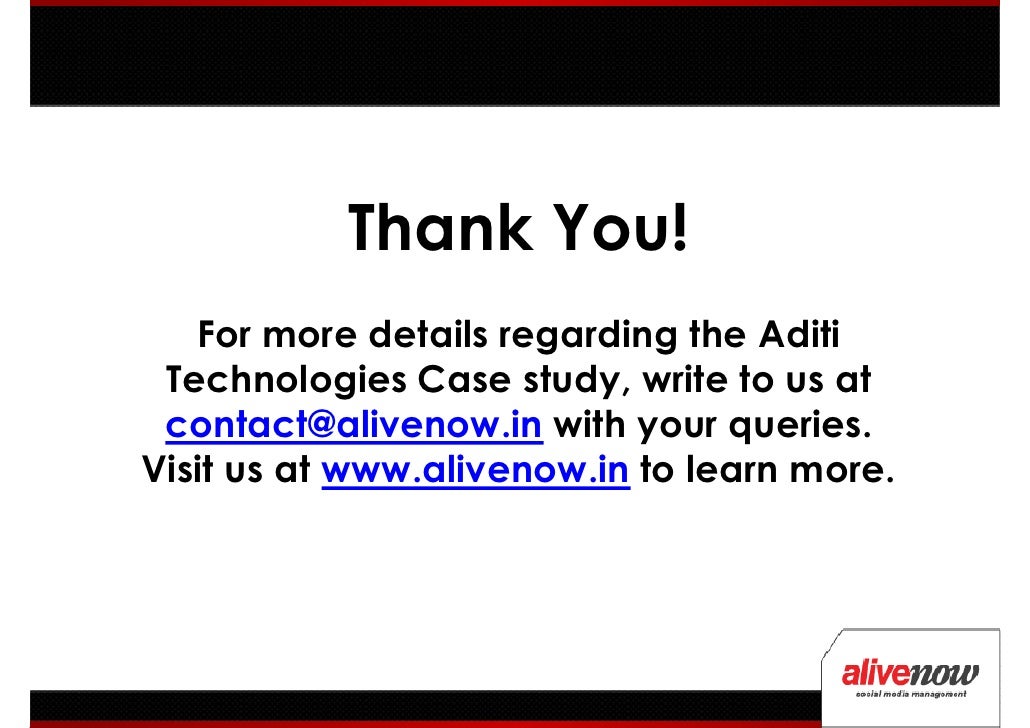 Thank You!

For more details regarding the Aditi Technologies Case study, write to us at contact@alivenow.in with your queries. Visit us at www.alivenow.in to learn more.

alivenow
social media management